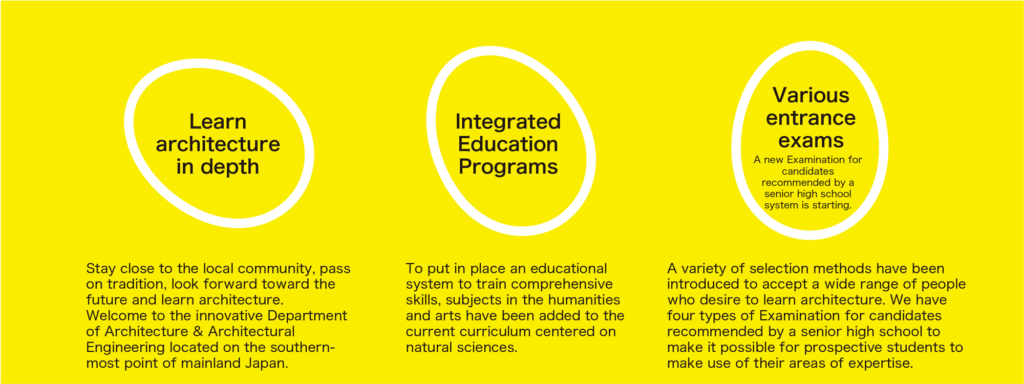 Learn architecture in depth

Stay close to the local community, pass on tradition, look forward toward the future and learn architecture.
Welcome to the innovative Department of Architecture & Architectural Engineering located on the southernmost point of mainland Japan.

Integrated Education Programs

To put in place an educational system to train comprehensive skills, subjects in the humanities and arts have been added to the current curriculum centered on natural sciences.

Various entrance exams

A new Examination for candidates recommended by a senior high school system is starting.

A variety of selection methods have been introduced to accept a wide range of people who desire to learn architecture. We have four types of Examination for candidates recommended by a senior high school to make it possible for prospective students to make use of their areas of expertise.